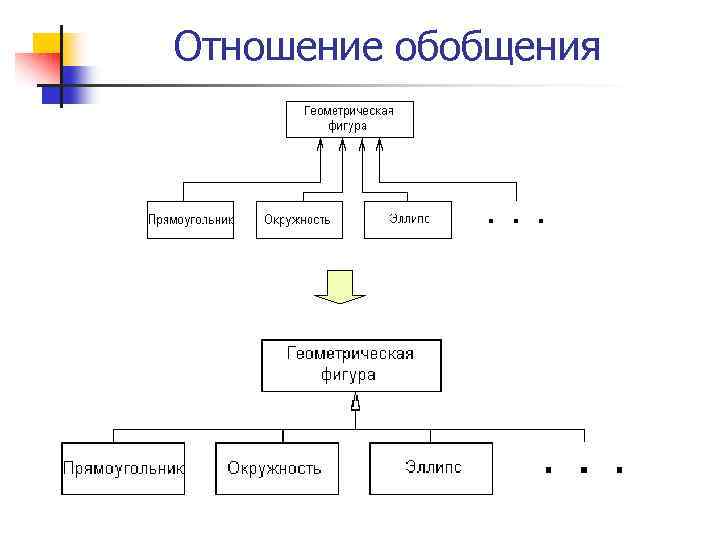 Отношение обобщения

Геометрическая фигура

Прямоугольник

Окружность

Эллипс

. . .

Геометрическая фигура

Прямоугольник

Окружность

Эллипс

. . .